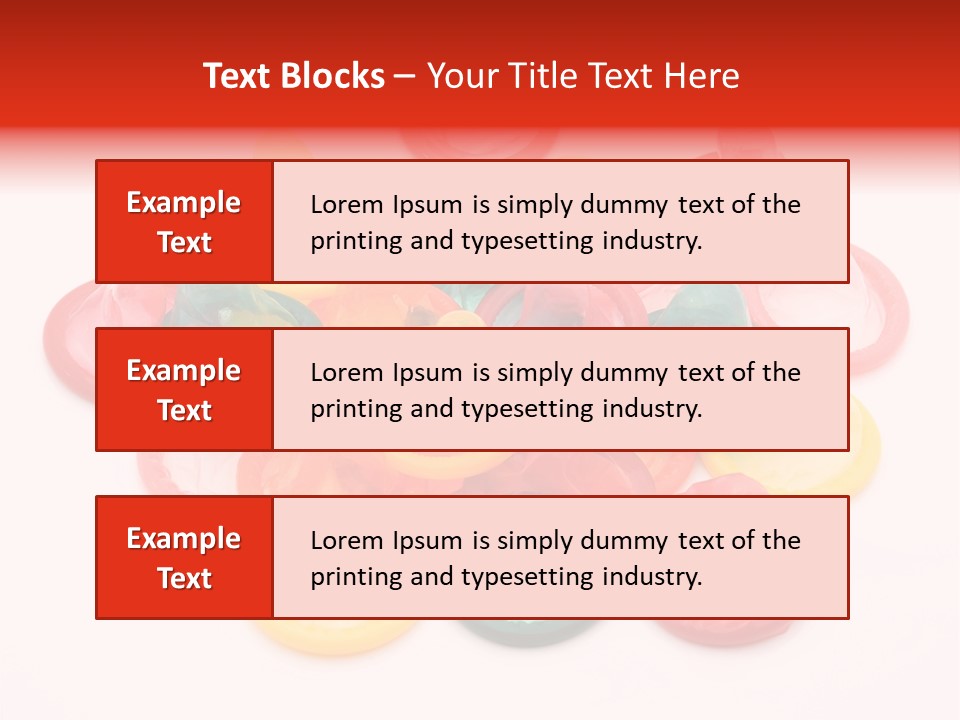 Text Blocks – Your Title Text Here

Example Text

Lorem Ipsum is simply dummy text of the printing and typesetting industry.

Example Text

Lorem Ipsum is simply dummy text of the printing and typesetting industry.

Example Text

Lorem Ipsum is simply dummy text of the printing and typesetting industry.